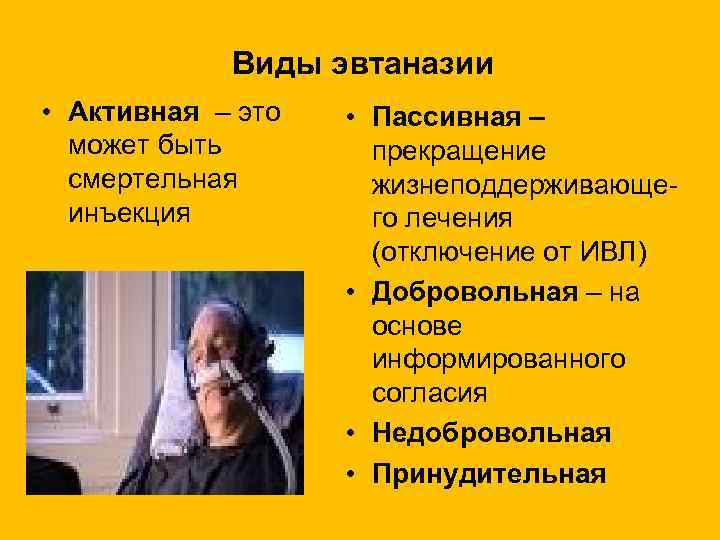 Виды эвтаназии

• Активная – это может быть смертельная инъекция

• Пассивная – прекращение жизнеподдерживающего лечения (отключение от ИВЛ)
• Добровольная – на основе информированного согласия
• Недобровольная
• Принудительная